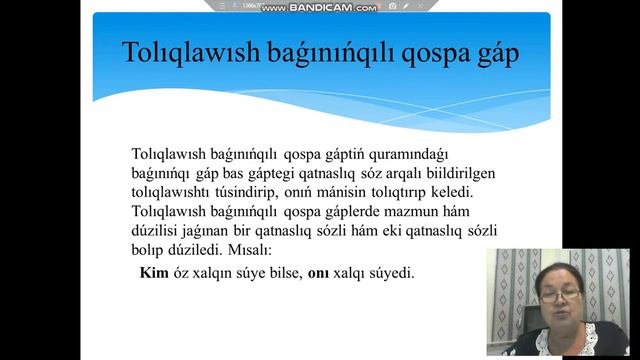 www.BANDICAM.com

Tolıqlawısh baǵınıńqılı qospa gáp

Tolıqlawısh baǵınıńqılı qospa gáptiń quramındaǵı baǵınıńqı gáp bas gáptegi qatnaslıq sóz arqalı biildirilgen tolıqlawıshtı túsindirip, onıń mánisin tolıqtırıp keledi. Tolıqlawısh baǵınıńqılı qospa gáplerde mazmun hám dúzilisi jaǵınan bir qatnaslıq sózli hám eki qatnaslıq sózli bolıp dúziledi. Mısalı:

**Kim** óz xalqın súye bilse, **onı** xalqı súyedi.